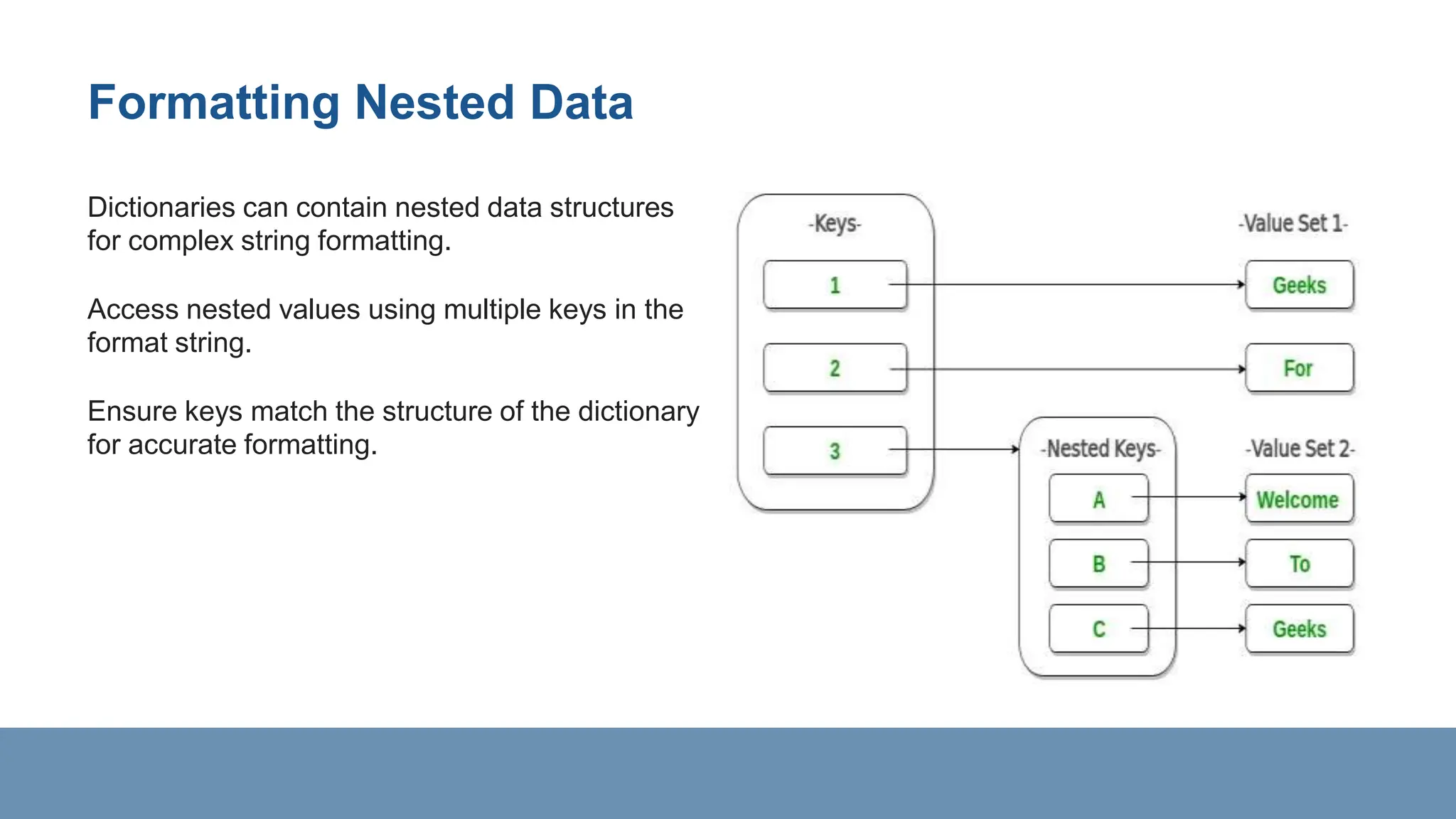 Formatting Nested Data

Dictionaries can contain nested data structures for complex string formatting.

Access nested values using multiple keys in the format string.

Ensure keys match the structure of the dictionary for accurate formatting.

-Keys-

1

2

3

-Value Set 1-

Geeks

For

-Nested Keys-

A

B

C

-Value Set 2-

Welcome

To

Geeks